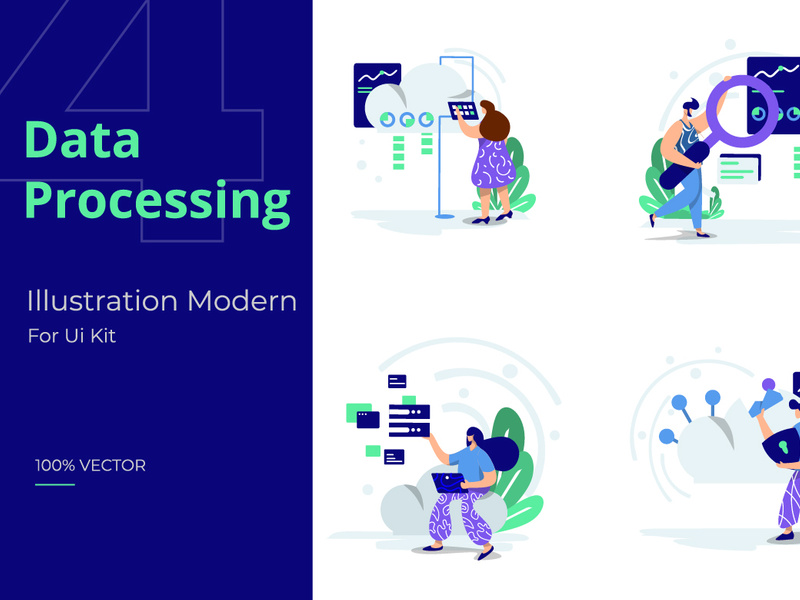 4

Data Processing

Illustration Modern
For Ui Kit

100% VECTOR